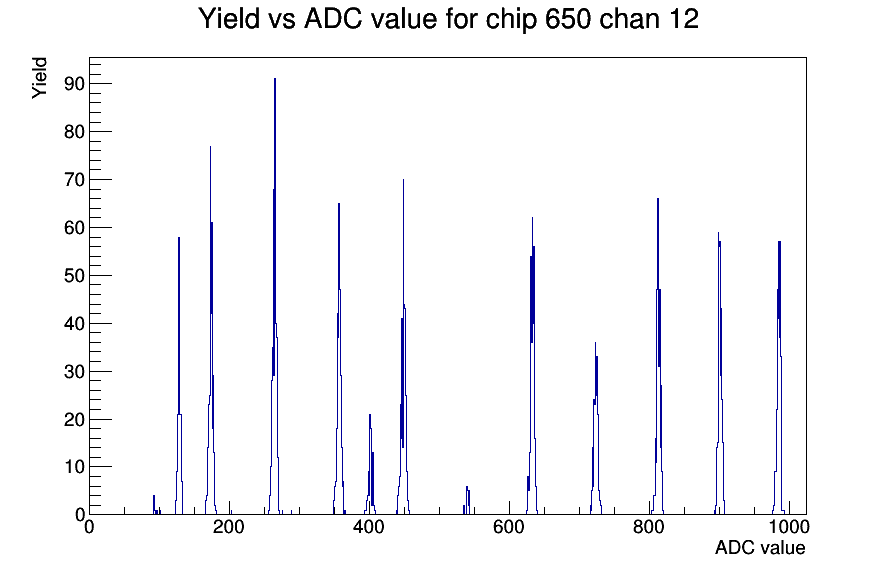 Yield vs ADC value for chip 650 chan 12

Yield

90
80
70
60
50
40
30
20
10
0

0
200
400
600
800
1000

ADC value